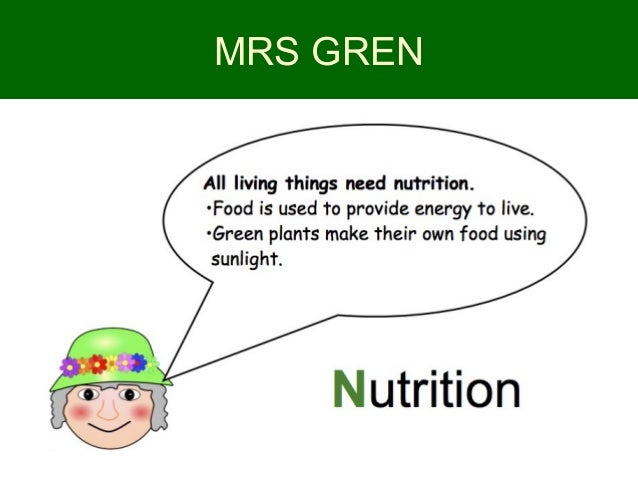 MRS GREN

All living things need nutrition.
•Food is used to provide energy to live.
•Green plants make their own food using sunlight.

Nutrition